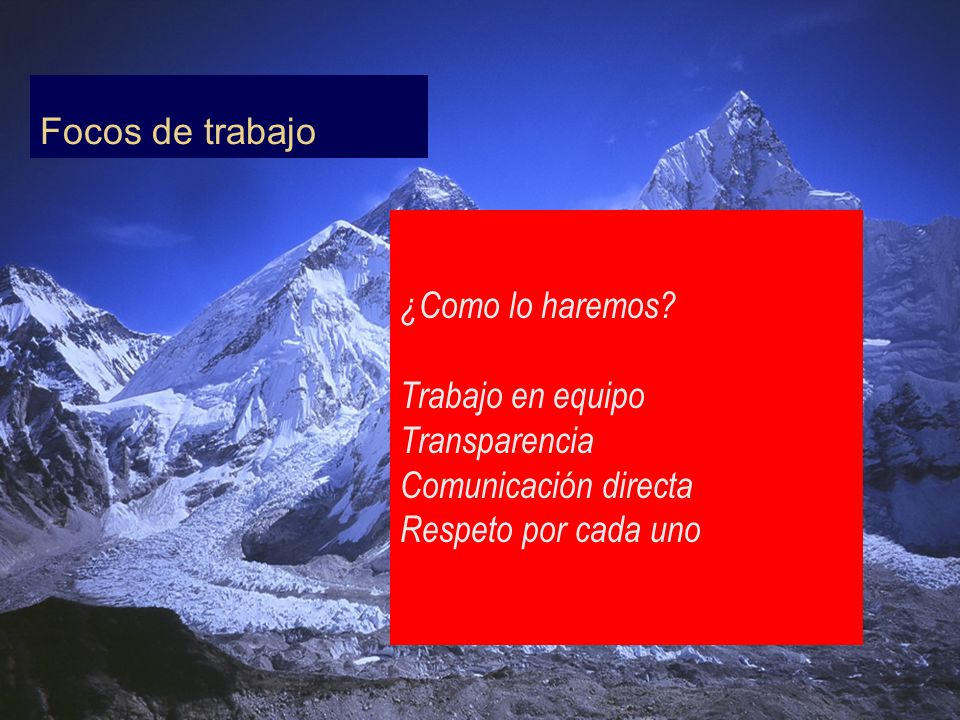 Focos de trabajo

¿Como lo haremos?

Trabajo en equipo
Transparencia
Comunicación directa
Respeto por cada uno